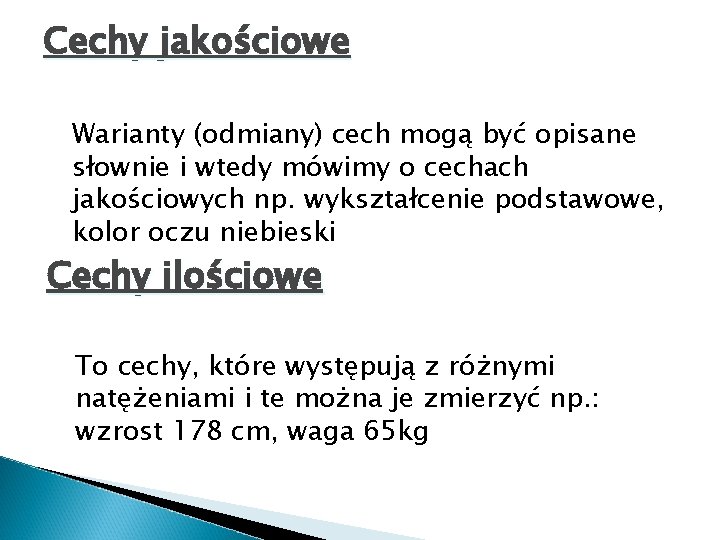 Cechy jakościowe

Warianty (odmiany) cech mogą być opisane słownie i wtedy mówimy o cechach jakościowych np. wykształcenie podstawowe, kolor oczu niebieski

Cechy ilościowe

To cechy, które występują z różnymi natężeniami i te można je zmierzyć np.: wzrost 178 cm, waga 65kg